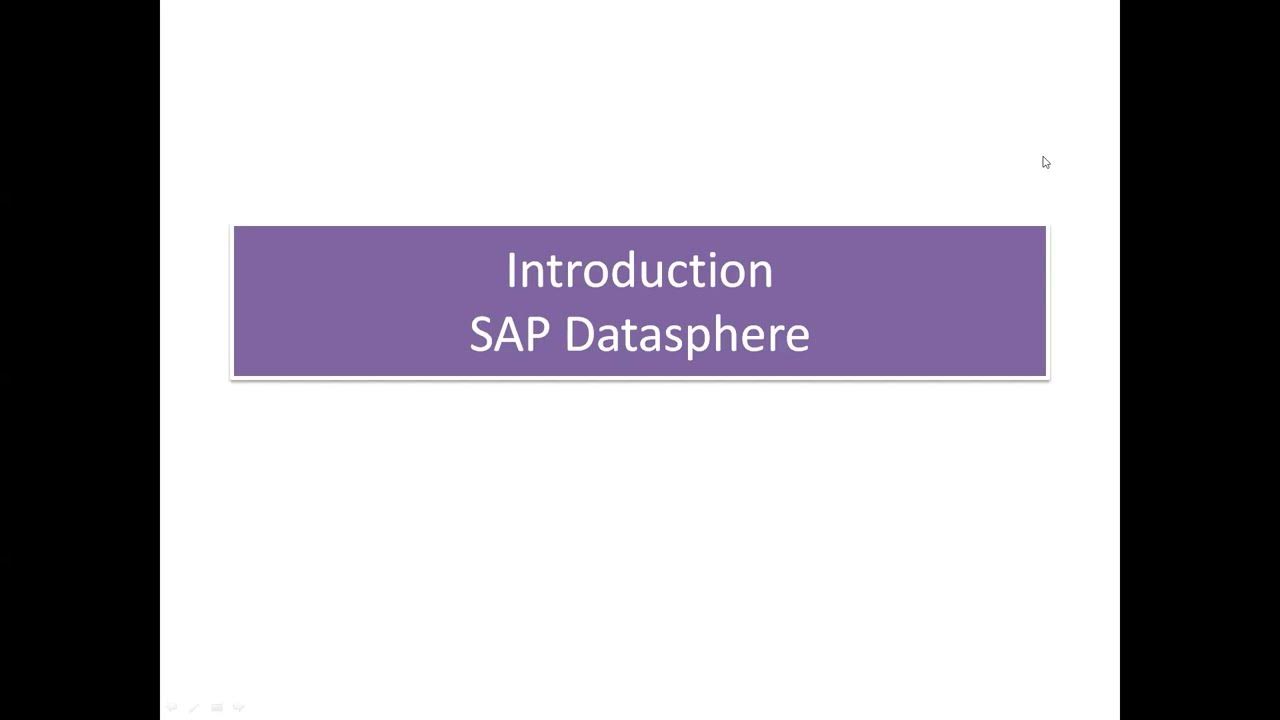 Introduction
SAP Datasphere